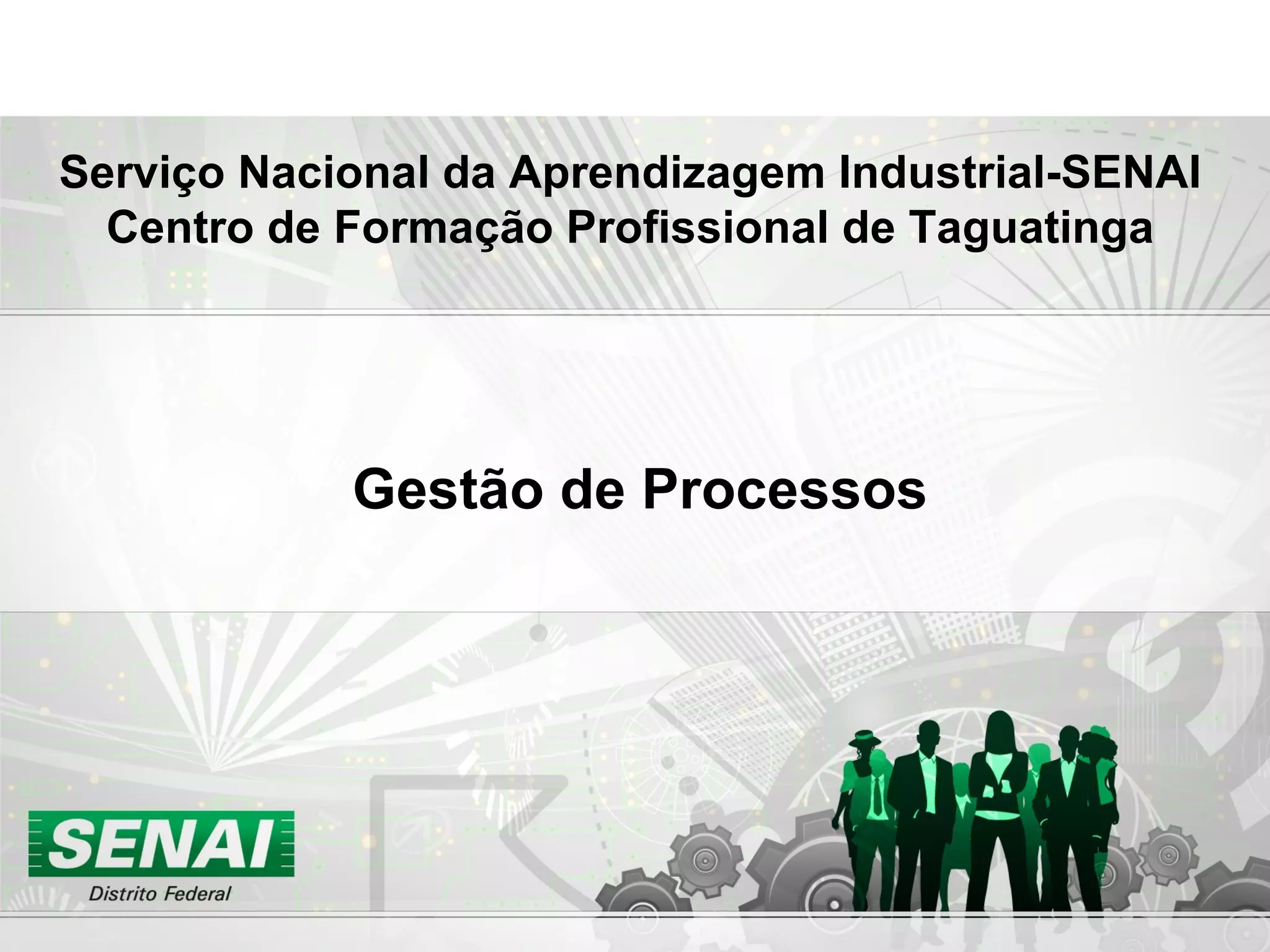 Serviço Nacional da Aprendizagem Industrial-SENAI
Centro de Formação Profissional de Taguatinga

Gestão de Processos

SENAI
Distrito Federal